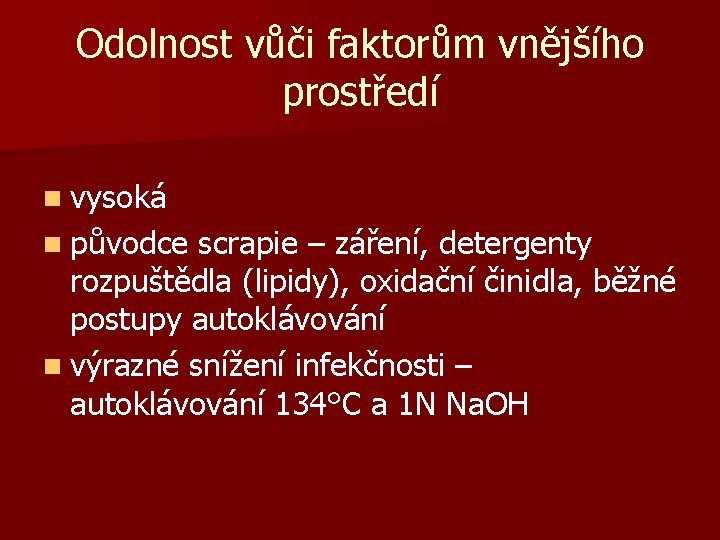 Odolnost vůči faktorům vnějšího prostředí

- vysoká
- původce scrapie – záření, detergenty rozpuštědla (lipidy), oxidační činidla, běžné postupy autoklávování
- výrazné snížení infekčnosti – autoklávování 134°C a 1N NaOH